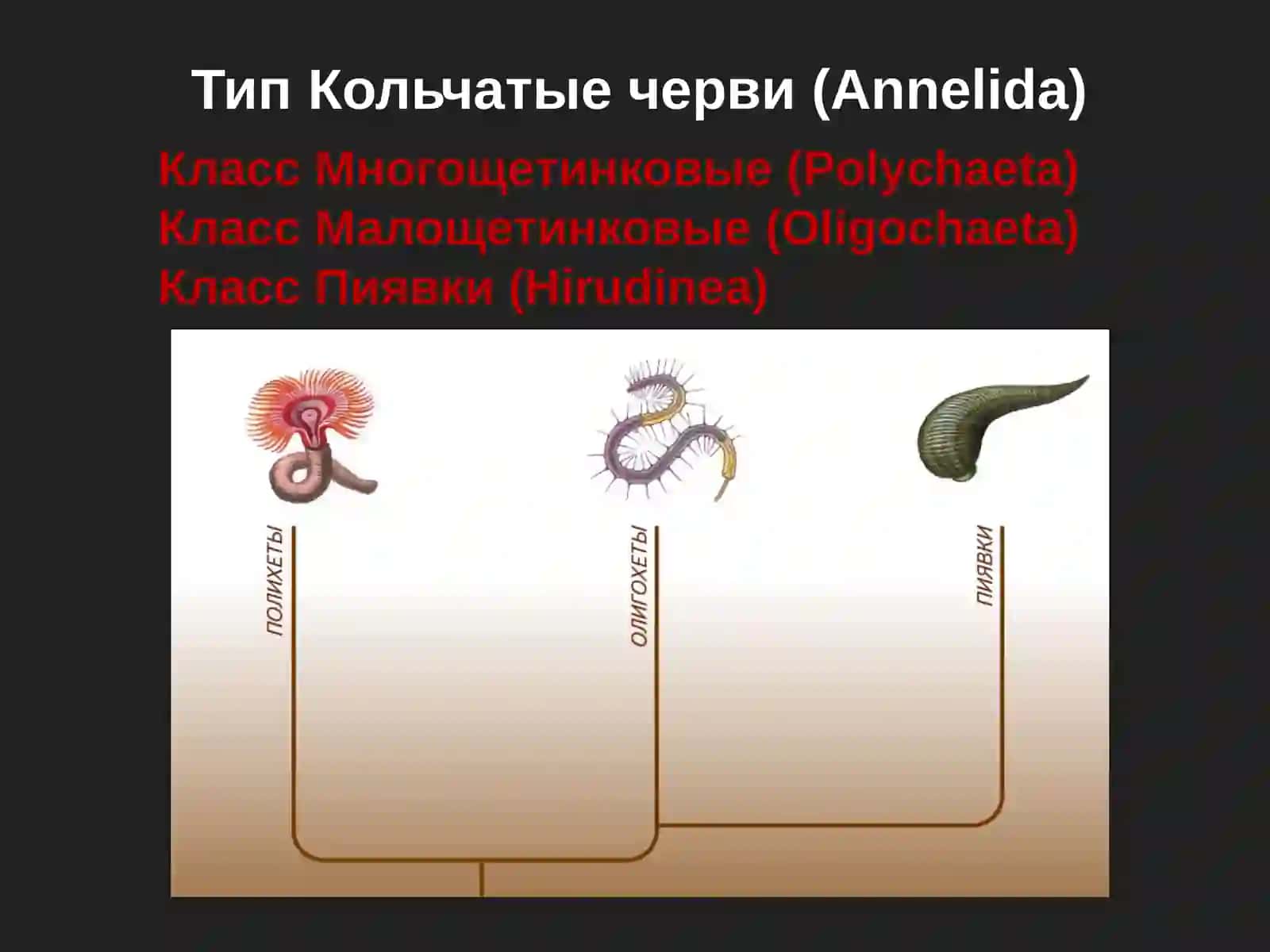 Тип Кольчатые черви (Annelida)

Класс Многощетинковые (Polychaeta)
Класс Малощетинковые (Oligochaeta)
Класс Пиявки (Hirudinea)

ПОЛИХЕТЫ

ОЛИГОХЕТЫ

ПИЯВКИ